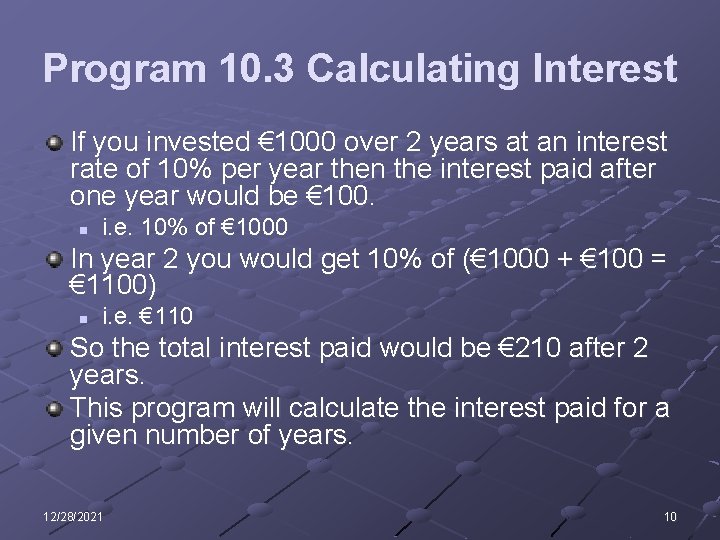 Program 10.3 Calculating Interest

If you invested €1000 over 2 years at an interest rate of 10% per year then the interest paid after one year would be €100.

i.e. 10% of €1000

In year 2 you would get 10% of (€1000 + €100 = €1100)

i.e. €110

So the total interest paid would be €210 after 2 years.

This program will calculate the interest paid for a given number of years.

12/28/2021

10